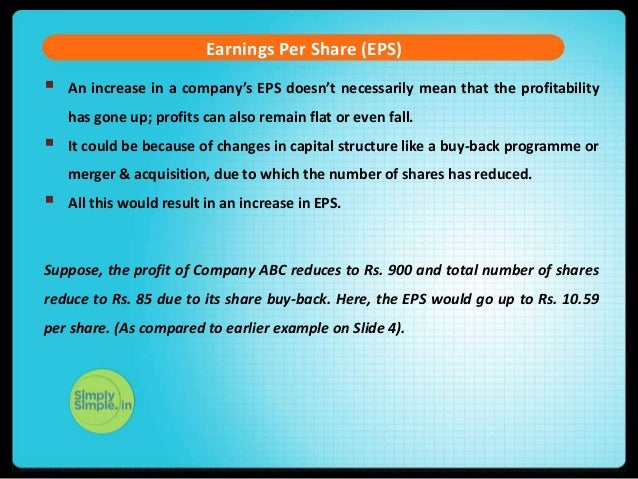 Earnings Per Share (EPS)

▪ An increase in a company's EPS doesn't necessarily mean that the profitability has gone up; profits can also remain flat or even fall.

▪ It could be because of changes in capital structure like a buy-back programme or merger & acquisition, due to which the number of shares has reduced.

▪ All this would result in an increase in EPS.

Suppose, the profit of Company ABC reduces to Rs. 900 and total number of shares reduce to Rs. 85 due to its share buy-back. Here, the EPS would go up to Rs. 10.59 per share. (As compared to earlier example on Slide 4).

Simply Simple.in